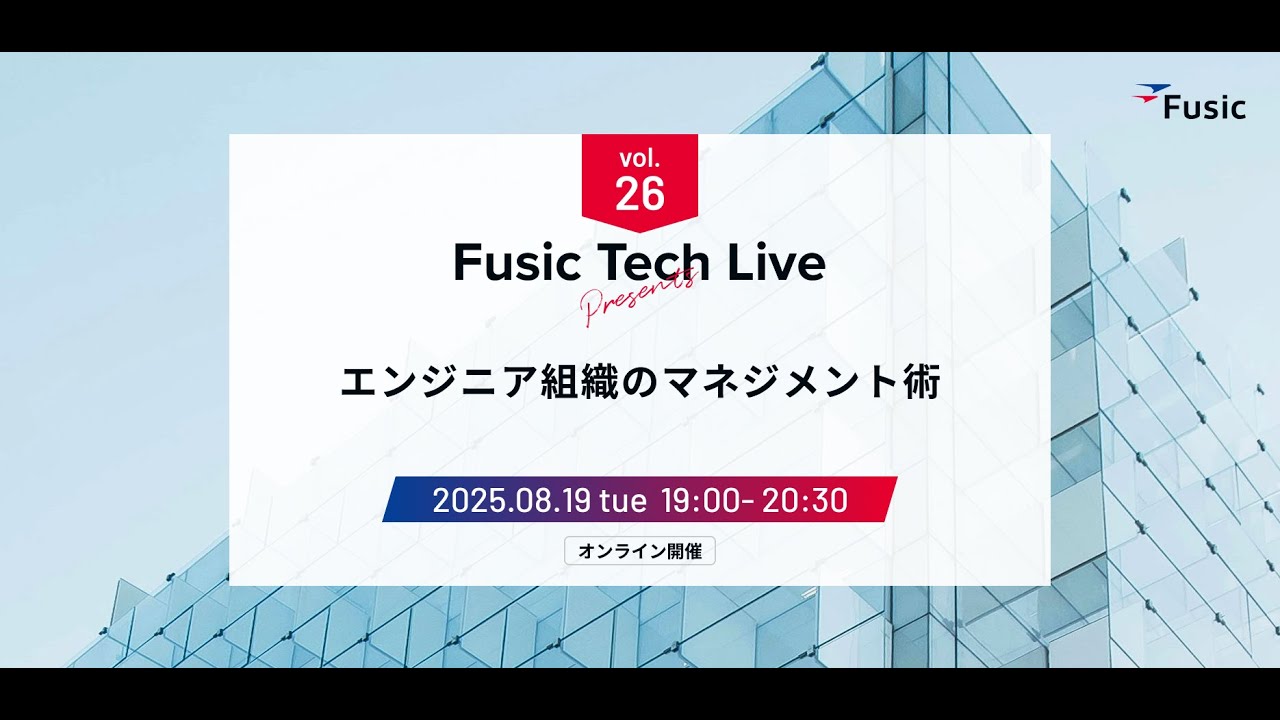 Fusic

vol.
26

Fusic Tech Live
Presents

エンジニア組織のマネジメント術

2025.08.19 tue 19:00- 20:30

オンライン開催